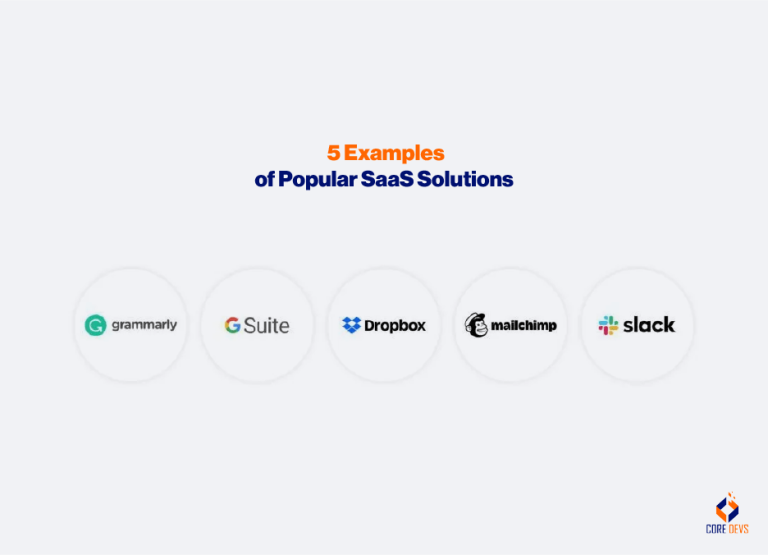 5 Examples
of Popular SaaS Solutions

grammarly

G Suite

Dropbox

mailchimp

slack

CORE DEVS